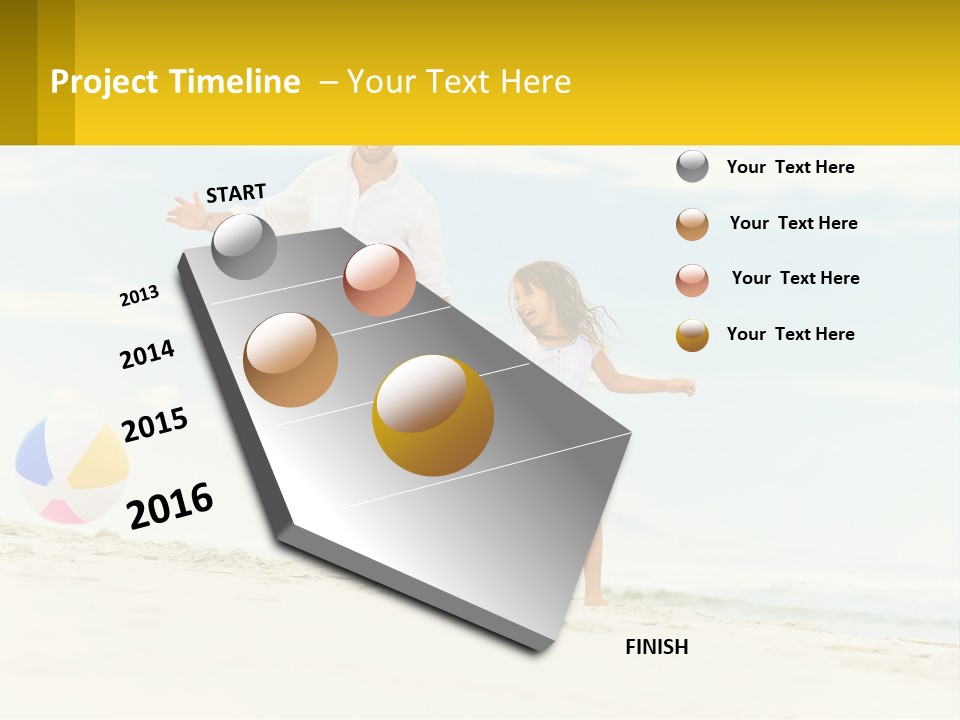 Project Timeline – Your Text Here

START

2013

2014

2015

2016

FINISH

Your Text Here

Your Text Here

Your Text Here

Your Text Here